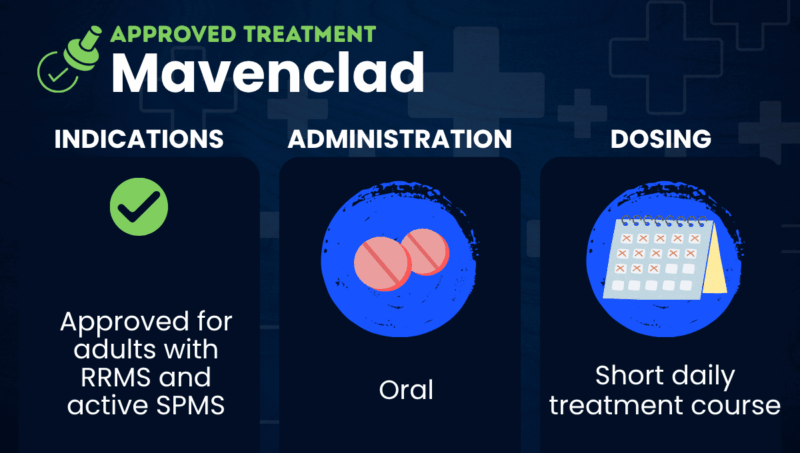 APPROVED TREATMENT
Mavenclad

INDICATIONS

Approved for adults with RRMS and active SPMS

ADMINISTRATION

Oral

DOSING

Short daily treatment course